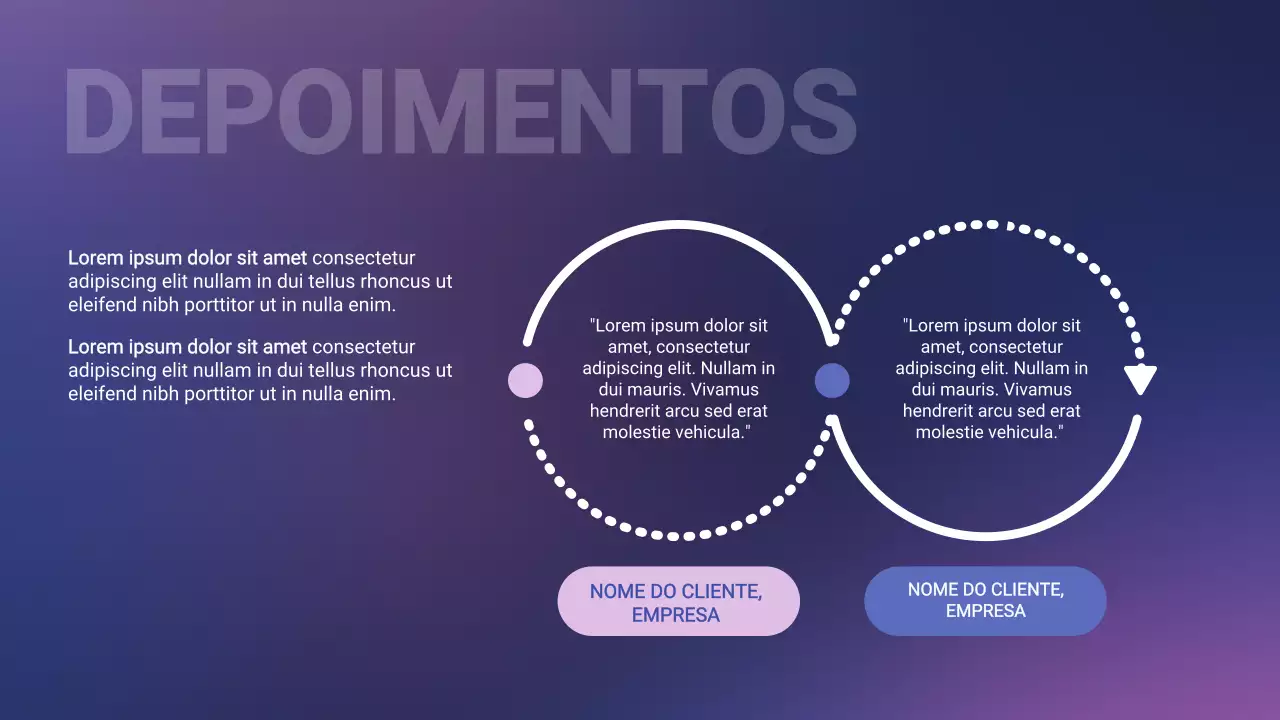 DEPOIMENTOS

Lorem ipsum dolor sit amet consectetur adipiscing elit nullam in dui tellus rhoncus ut eleifend nibh porttitor ut in nulla enim.

Lorem ipsum dolor sit amet consectetur adipiscing elit nullam in dui tellus rhoncus ut eleifend nibh porttitor ut in nulla enim.

"Lorem ipsum dolor sit amet, consectetur adipiscing elit. Nullam in dui mauris. Vivamus hendrerit arcu sed erat molestie vehicula."

"Lorem ipsum dolor sit amet, consectetur adipiscing elit. Nullam in dui mauris. Vivamus hendrerit arcu sed erat molestie vehicula."

NOME DO CLIENTE, EMPRESA

NOME DO CLIENTE, EMPRESA